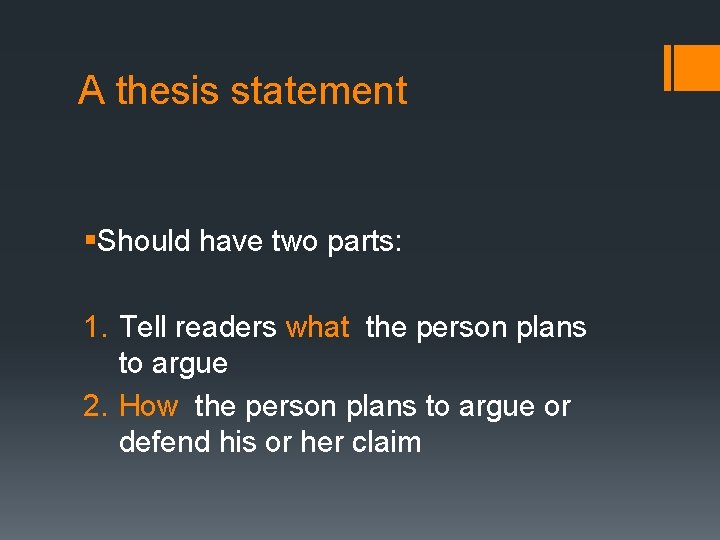 A thesis statement

▪Should have two parts:

1. Tell readers what the person plans to argue
2. How the person plans to argue or defend his or her claim